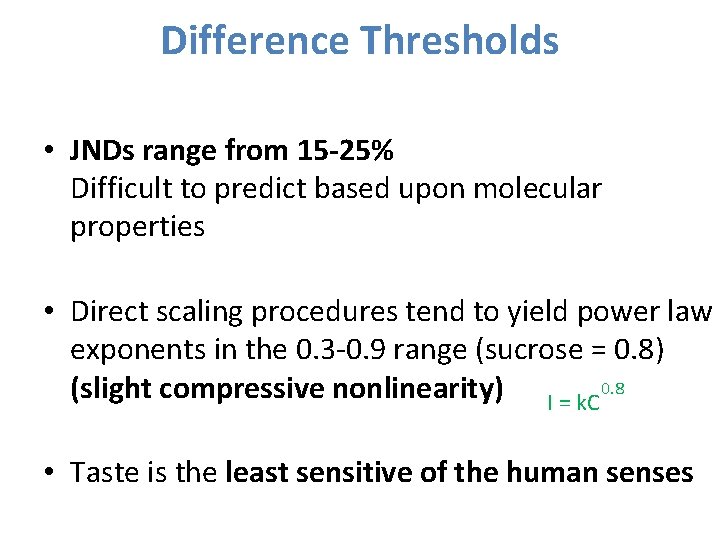 Difference Thresholds

• JNDs range from 15-25%
Difficult to predict based upon molecular properties

• Direct scaling procedures tend to yield power law exponents in the 0.3-0.9 range (sucrose = 0.8) (slight compressive nonlinearity) $I = kC^{0.8}$

• Taste is the least sensitive of the human senses